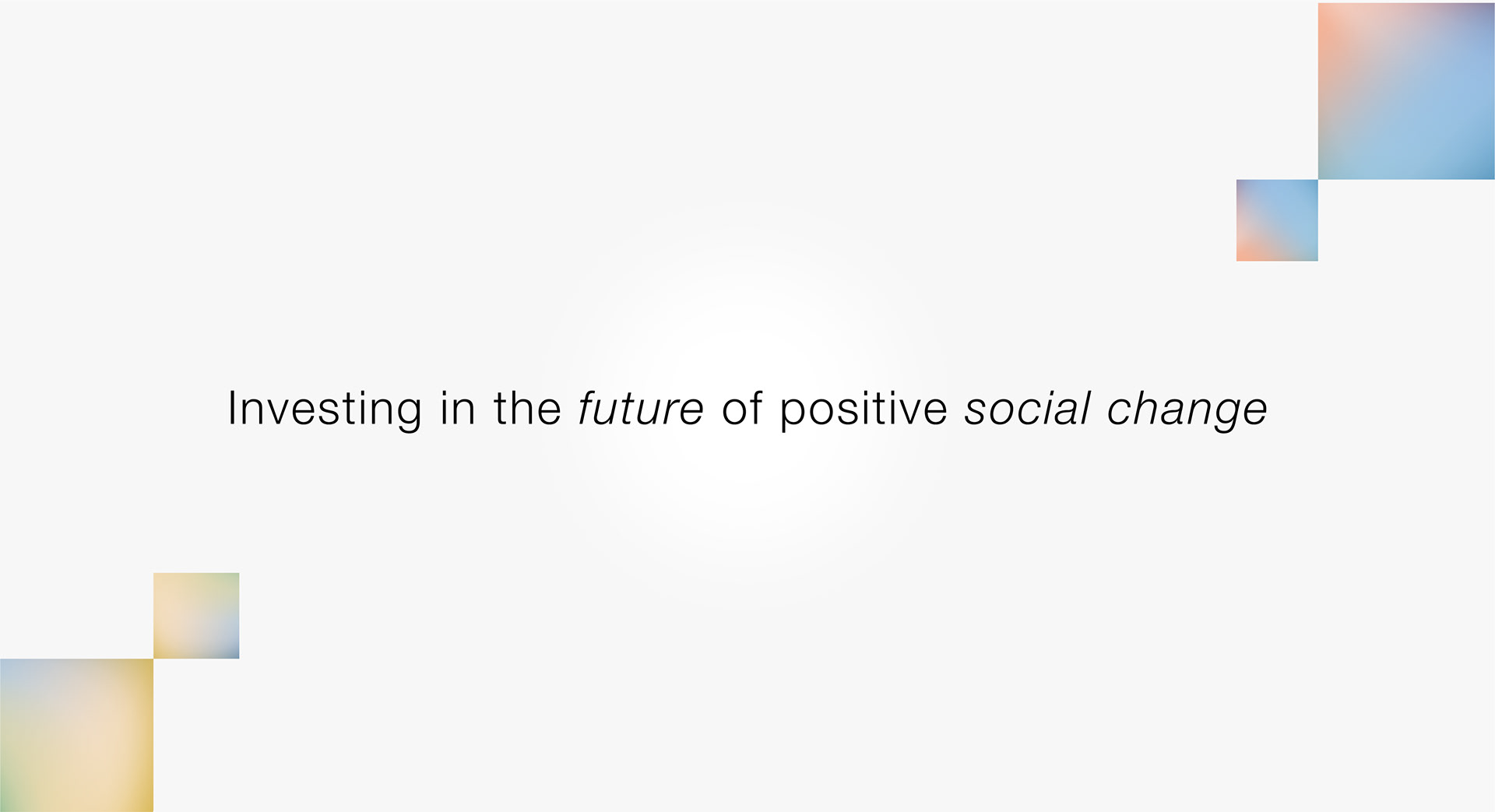 Investing in the future of positive social change